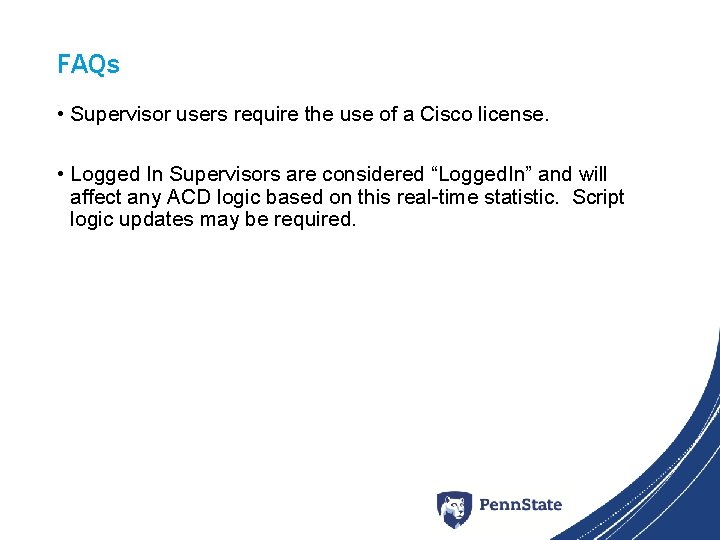 FAQs

• Supervisor users require the use of a Cisco license.

• Logged In Supervisors are considered “LoggedIn” and will affect any ACD logic based on this real-time statistic. Script logic updates may be required.

PennState